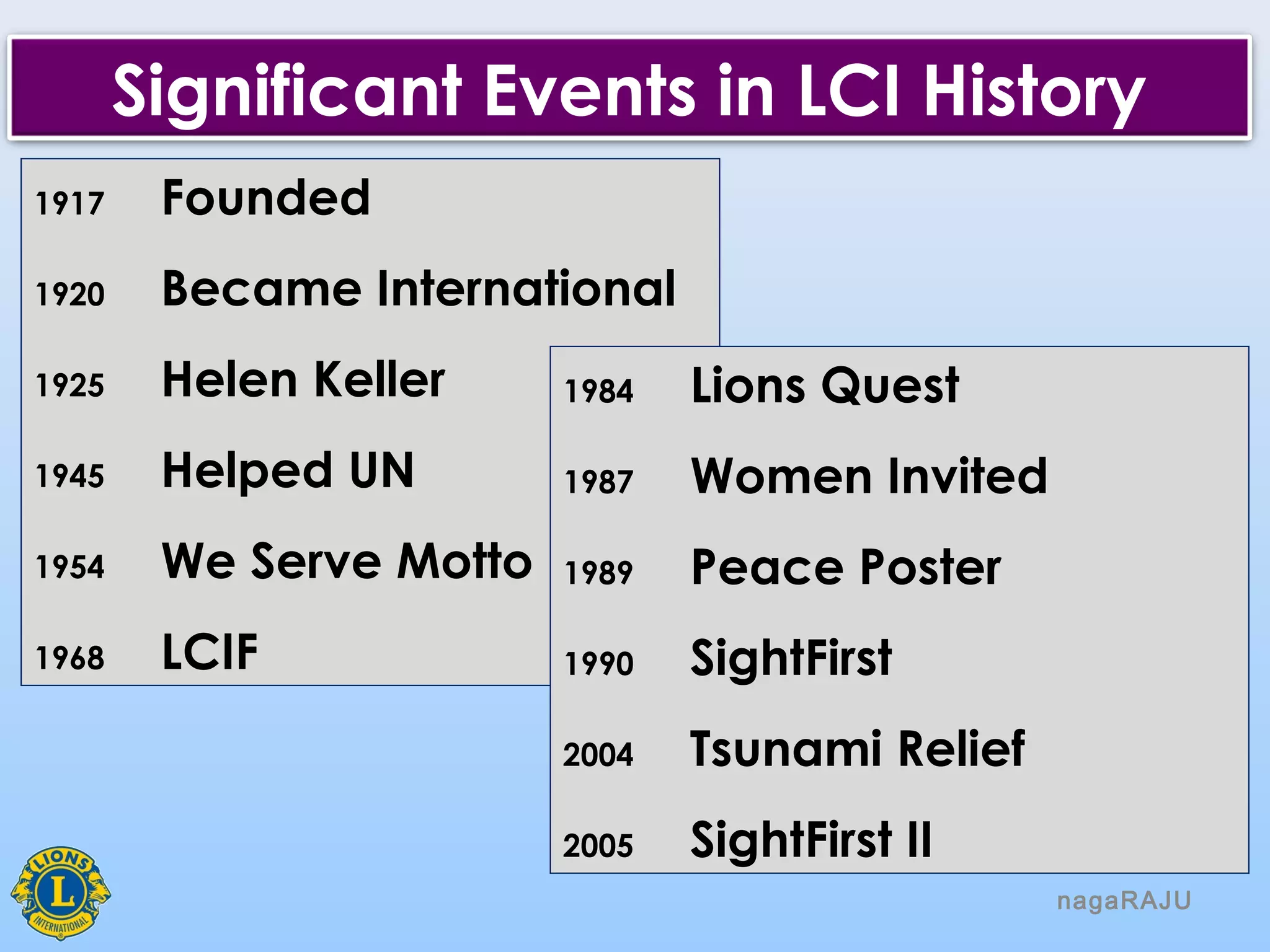 Significant Events in LCI History

1917 Founded

1920 Became International

1925 Helen Keller

1945 Helped UN

1954 We Serve Motto

1968 LCIF

1984 Lions Quest

1987 Women Invited

1989 Peace Poster

1990 SightFirst

2004 Tsunami Relief

2005 SightFirst II

LIONS L INTERNATIONAL

nagaRAJU